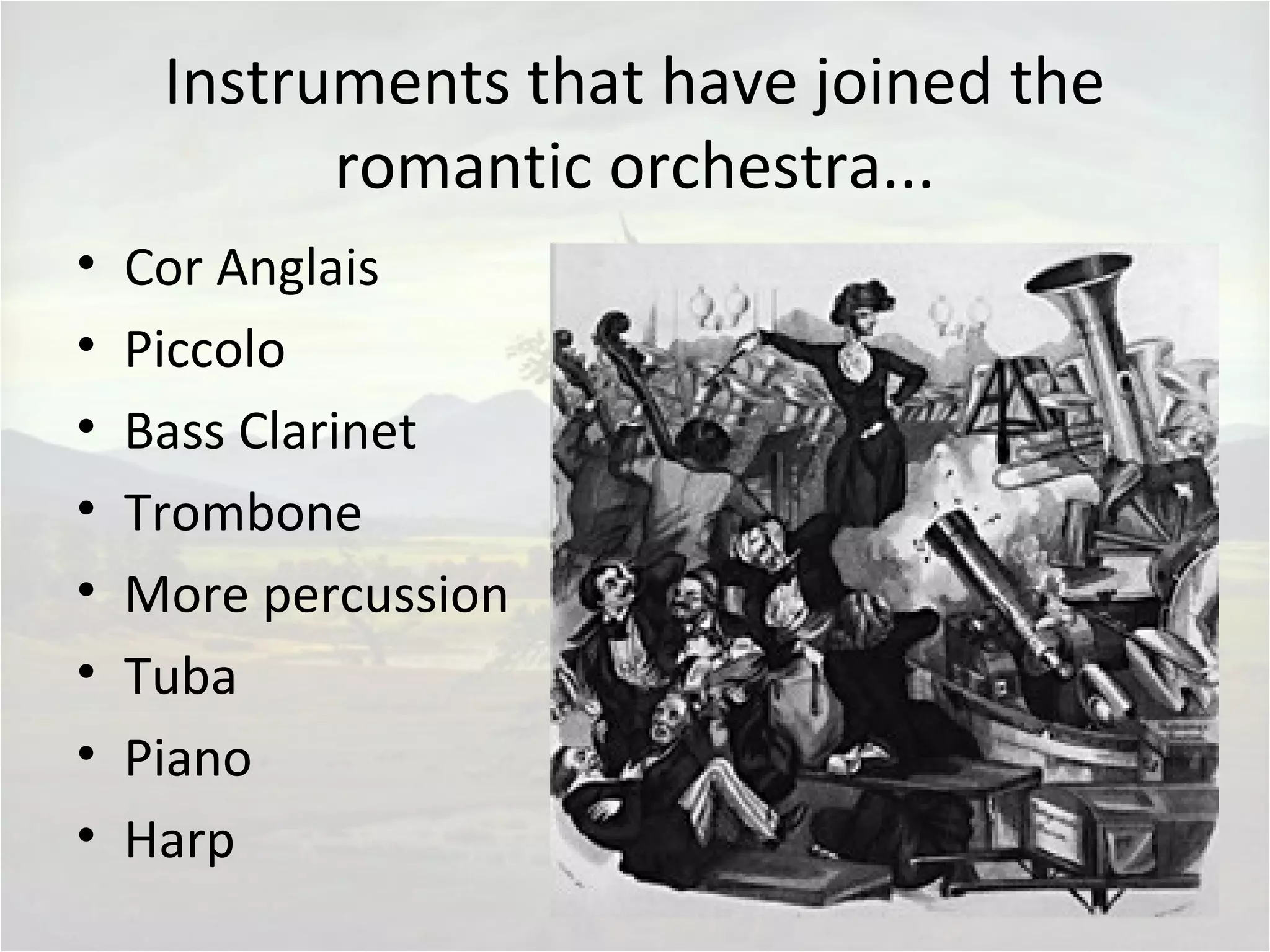 Instruments that have joined the romantic orchestra...

• Cor Anglais
• Piccolo
• Bass Clarinet
• Trombone
• More percussion
• Tuba
• Piano
• Harp